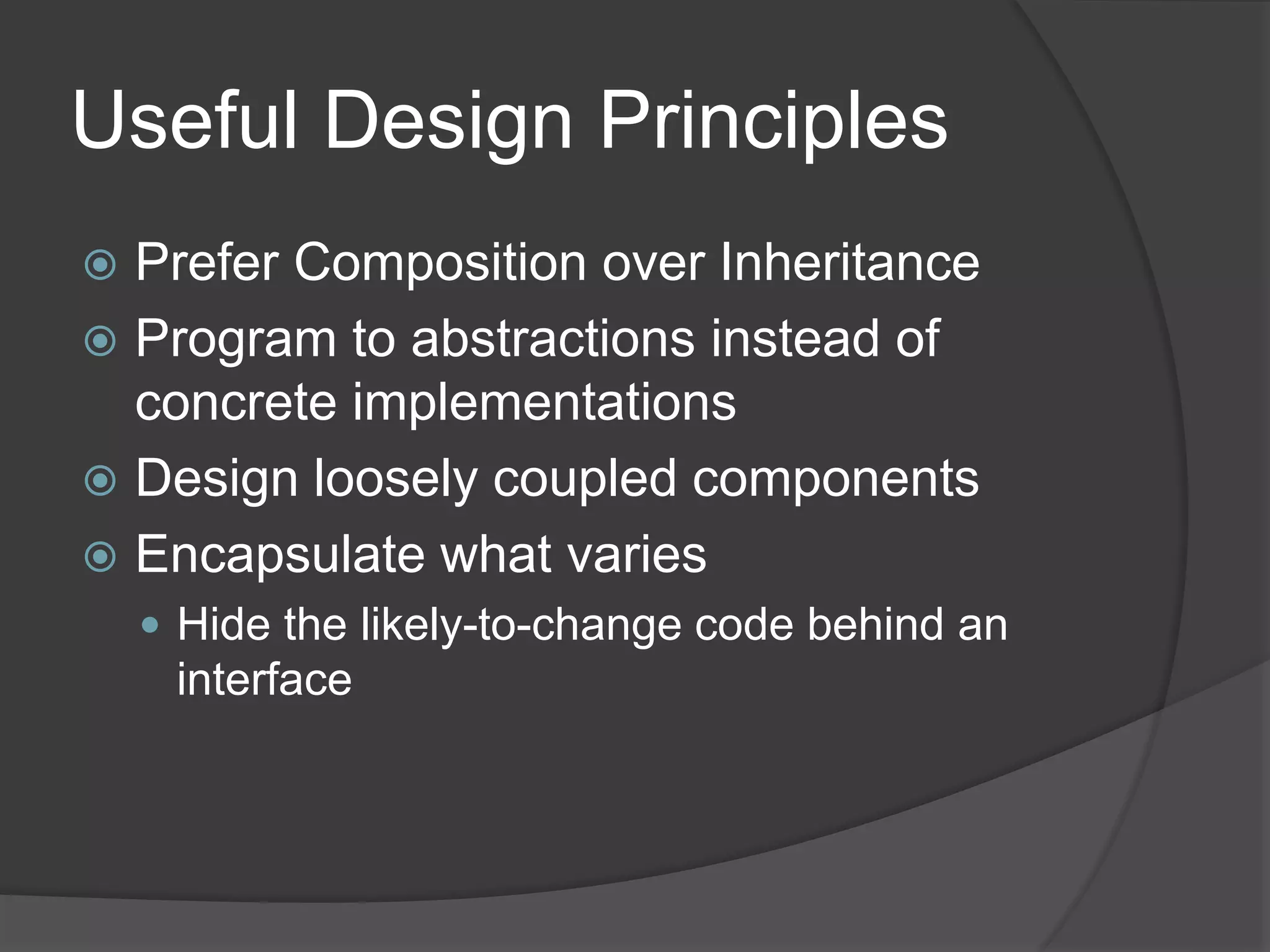 Useful Design Principles

Prefer Composition over Inheritance

Program to abstractions instead of concrete implementations

Design loosely coupled components

Encapsulate what varies

Hide the likely-to-change code behind an interface